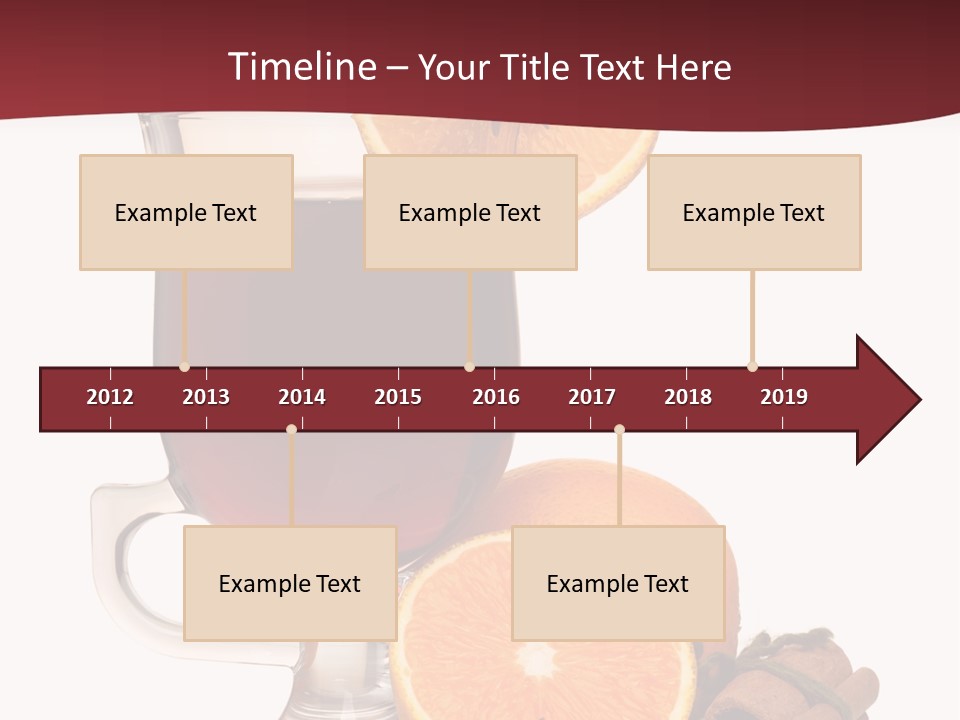 Timeline – Your Title Text Here

Example Text

Example Text

Example Text

2012 2013 2014 2015 2016 2017 2018 2019

Example Text

Example Text